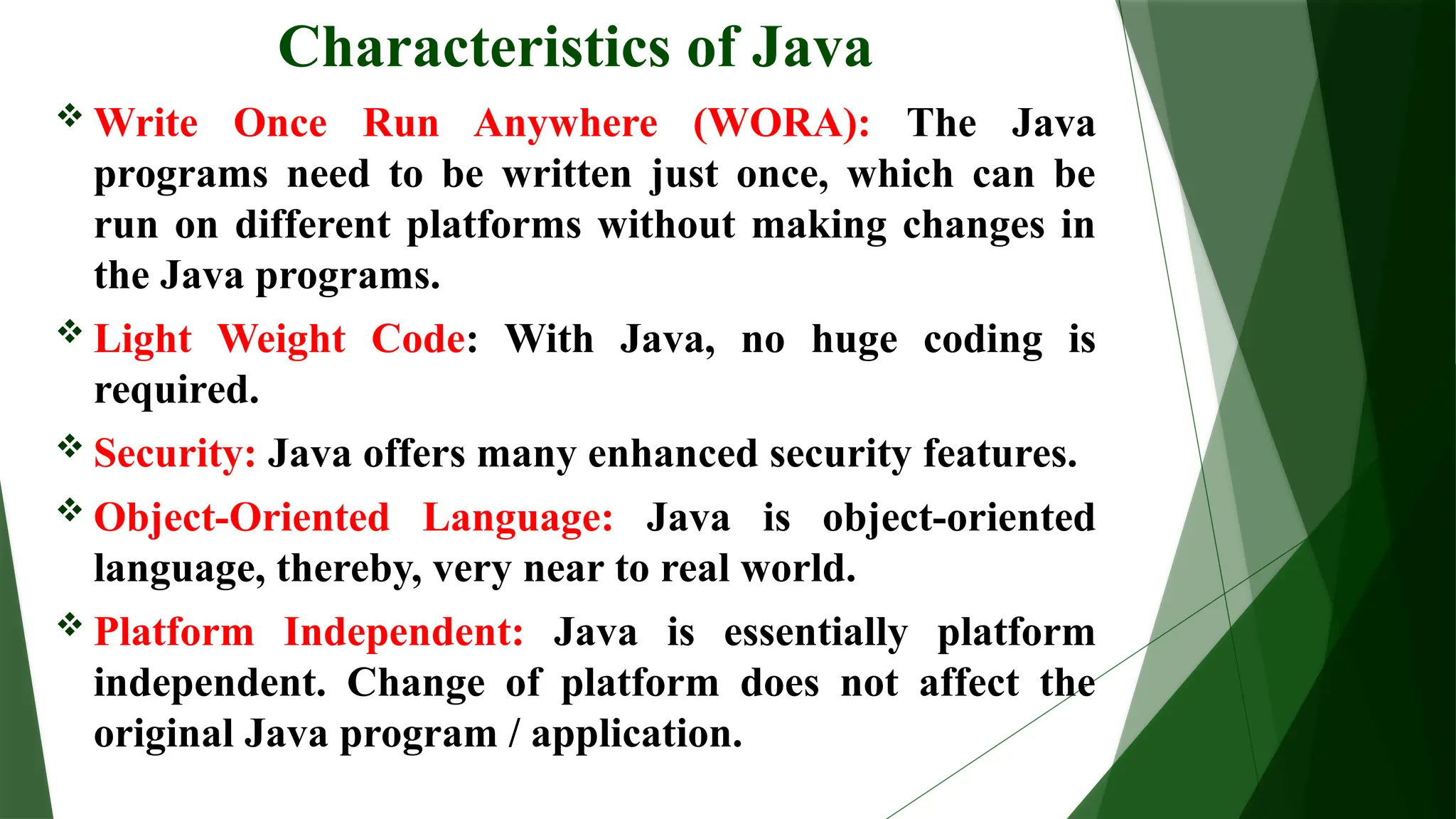 Characteristics of Java

❖ Write Once Run Anywhere (WORA): The Java programs need to be written just once, which can be run on different platforms without making changes in the Java programs.

❖ Light Weight Code: With Java, no huge coding is required.

❖ Security: Java offers many enhanced security features.

❖ Object-Oriented Language: Java is object-oriented language, thereby, very near to real world.

❖ Platform Independent: Java is essentially platform independent. Change of platform does not affect the original Java program / application.